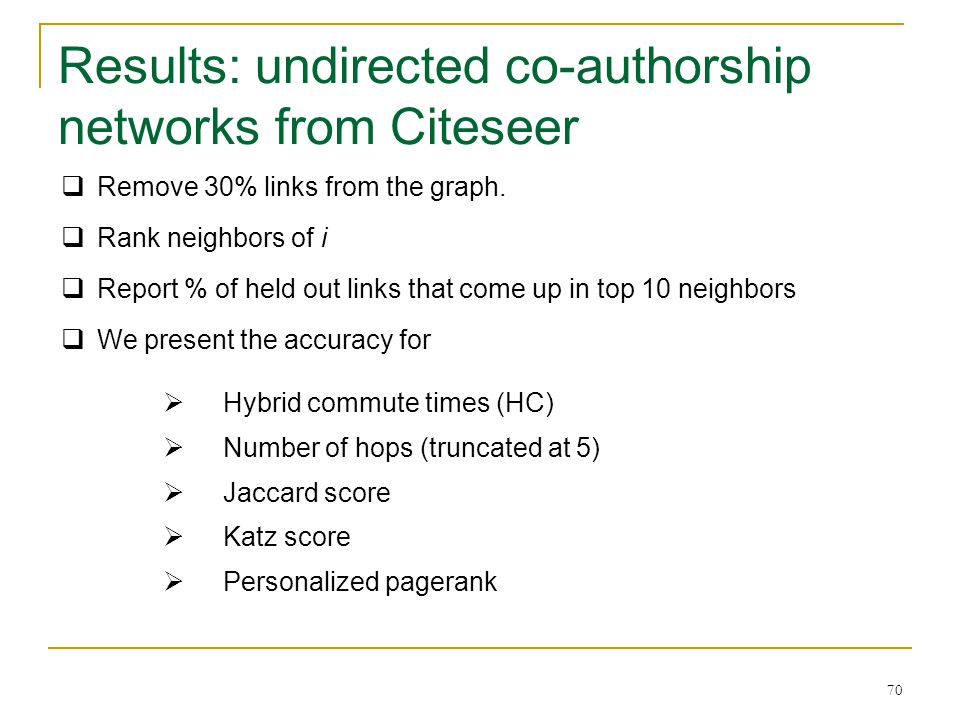 Results: undirected co-authorship networks from Citeseer

❑ Remove 30% links from the graph.

❑ Rank neighbors of $i$

❑ Report % of held out links that come up in top 10 neighbors

❑ We present the accuracy for

➢ Hybrid commute times (HC)
➢ Number of hops (truncated at 5)
➢ Jaccard score
➢ Katz score
➢ Personalized pagerank

70